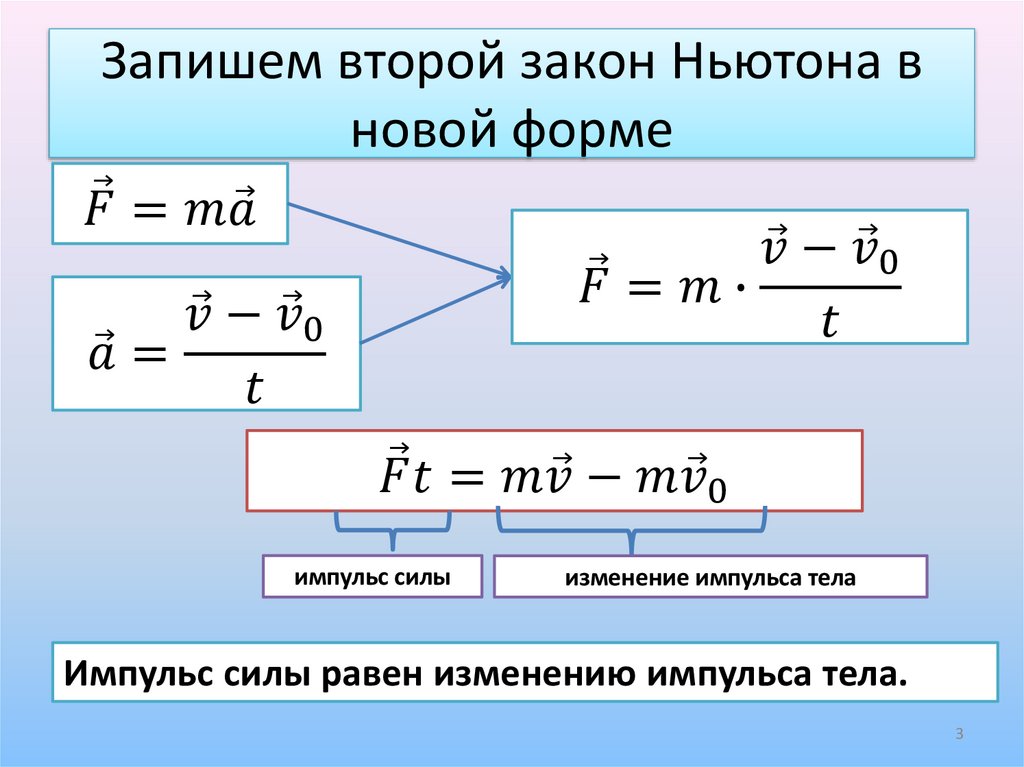 Запишем второй закон Ньютона в новой форме

$\vec{F} = m\vec{a}$

$\vec{a} = \frac{\vec{v} - \vec{v}_0}{t}$

$\vec{F} = m \cdot \frac{\vec{v} - \vec{v}_0}{t}$

$\vec{F}t = m\vec{v} - m\vec{v}_0$

импульс силы

изменение импульса тела

Импульс силы равен изменению импульса тела.

3